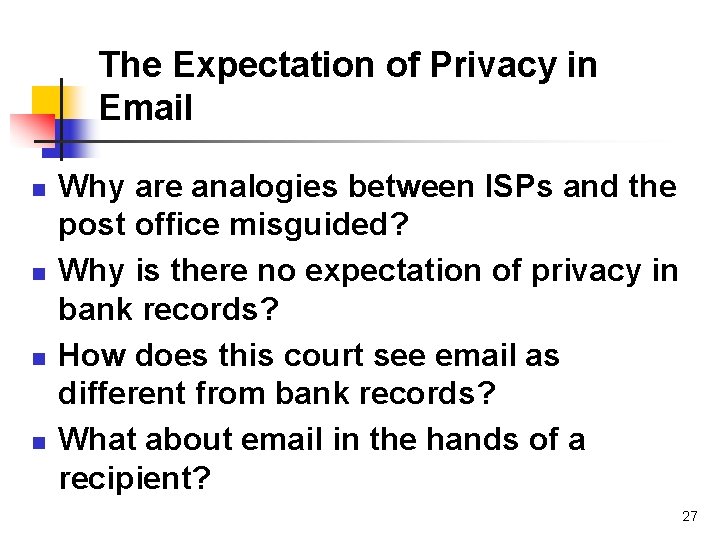 The Expectation of Privacy in Email

- Why are analogies between ISPs and the post office misguided?
- Why is there no expectation of privacy in bank records?
- How does this court see email as different from bank records?
- What about email in the hands of a recipient?

27